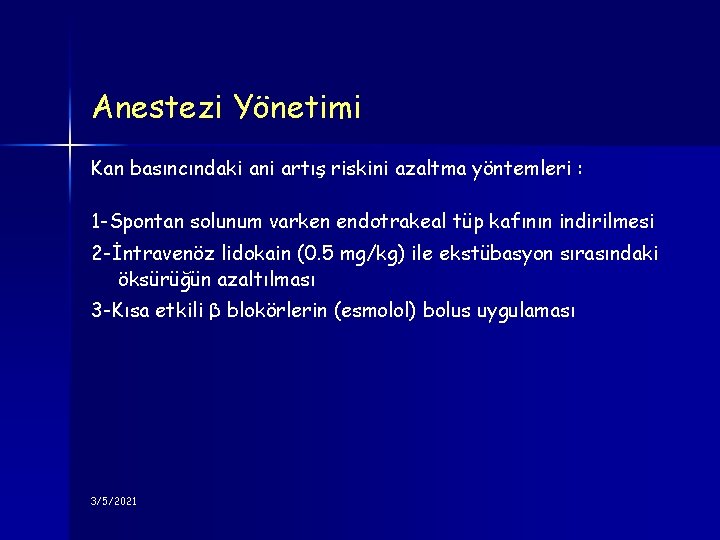 Anestezi Yönetimi

Kan basıncındaki ani artış riskini azaltma yöntemleri :

1-Spontan solunum varken endotrakeal tüp kafının indirilmesi

2-İntravenöz lidokain (0.5 mg/kg) ile ekstübasyon sırasındaki öksürüğün azaltılması

3-Kısa etkili β blokörlerin (esmolol) bolus uygulaması

3/5/2021